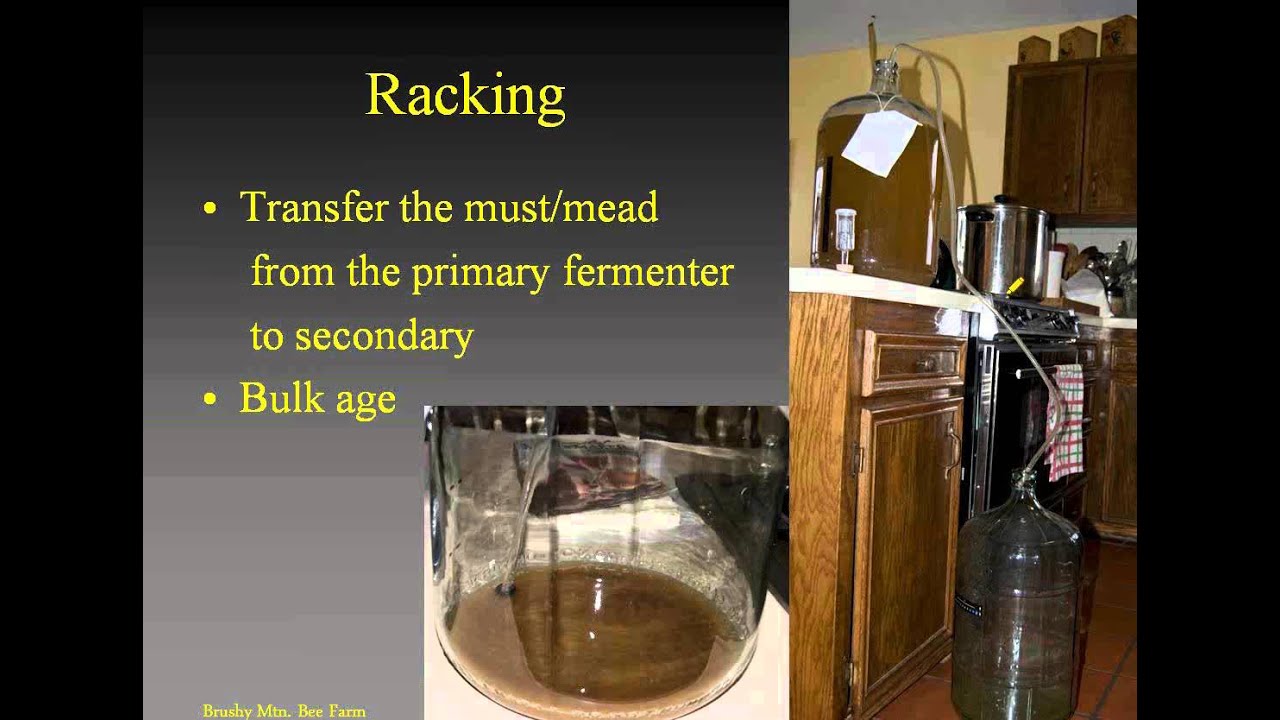 Racking

• Transfer the must/mead from the primary fermenter to secondary
• Bulk age

Brushy Mtn. Bee Farm